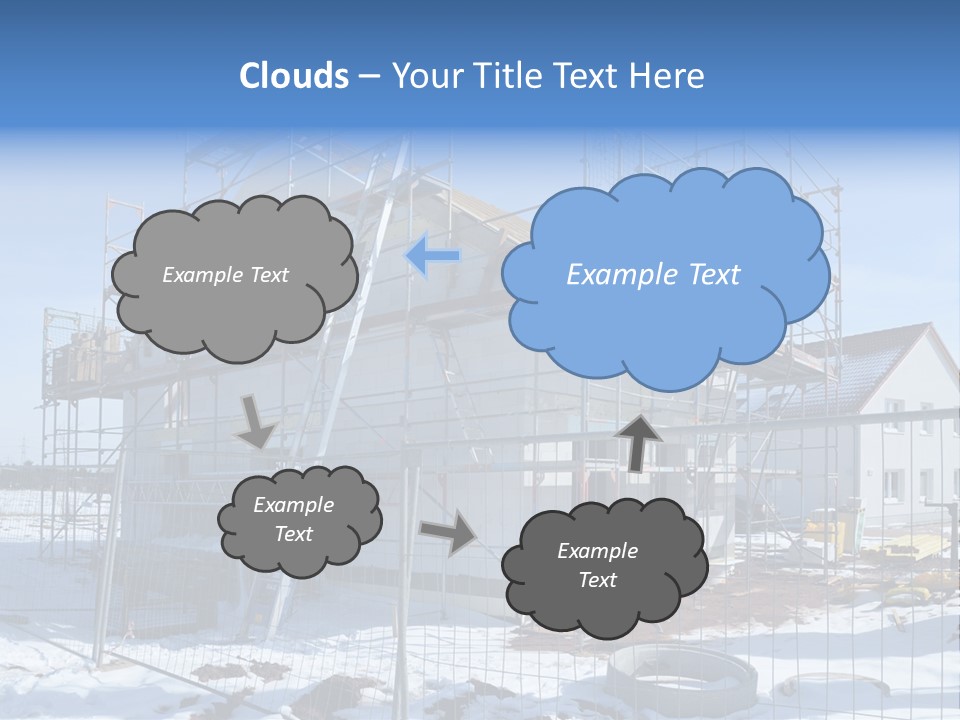 Clouds – Your Title Text Here

Example Text

Example Text

Example Text

Example Text